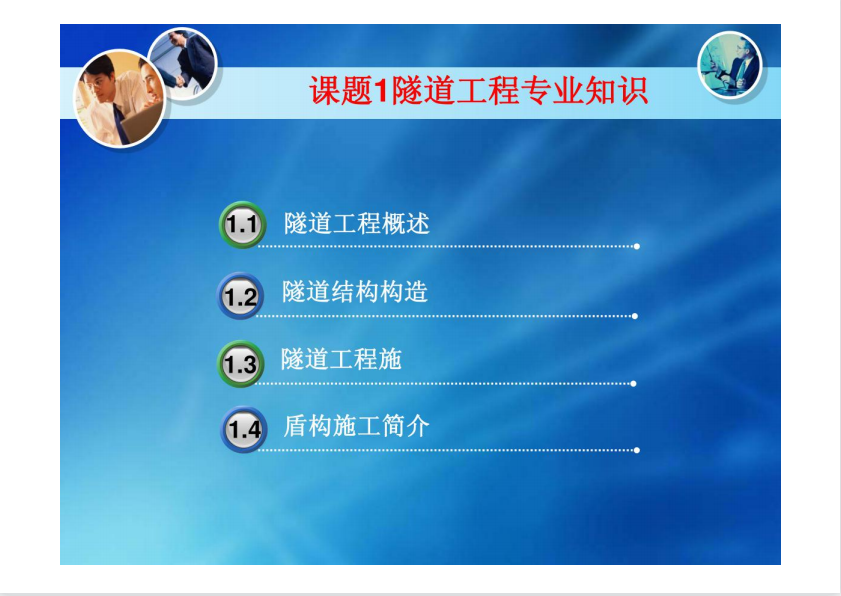 课题1隧道工程专业知识

1.1 隧道工程概述

1.2 隧道结构构造

1.3 隧道工程施

1.4 盾构施工简介